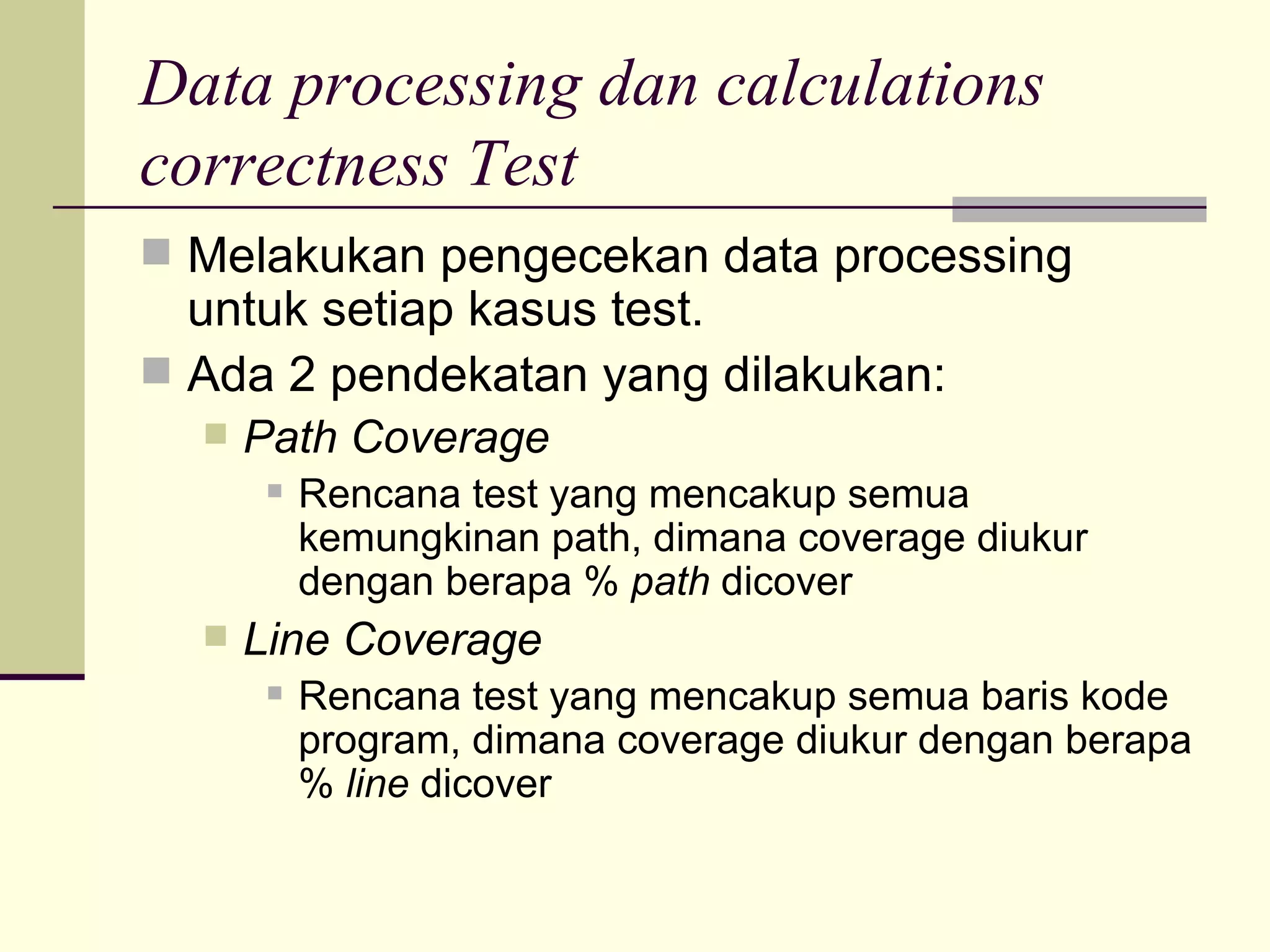 Data processing dan calculations correctness Test

Melakukan pengecekan data processing untuk setiap kasus test.

Ada 2 pendekatan yang dilakukan:

Path Coverage

Rencana test yang mencakup semua kemungkinan path, dimana coverage diukur dengan berapa % path dicover

Line Coverage

Rencana test yang mencakup semua baris kode program, dimana coverage diukur dengan berapa % line dicover